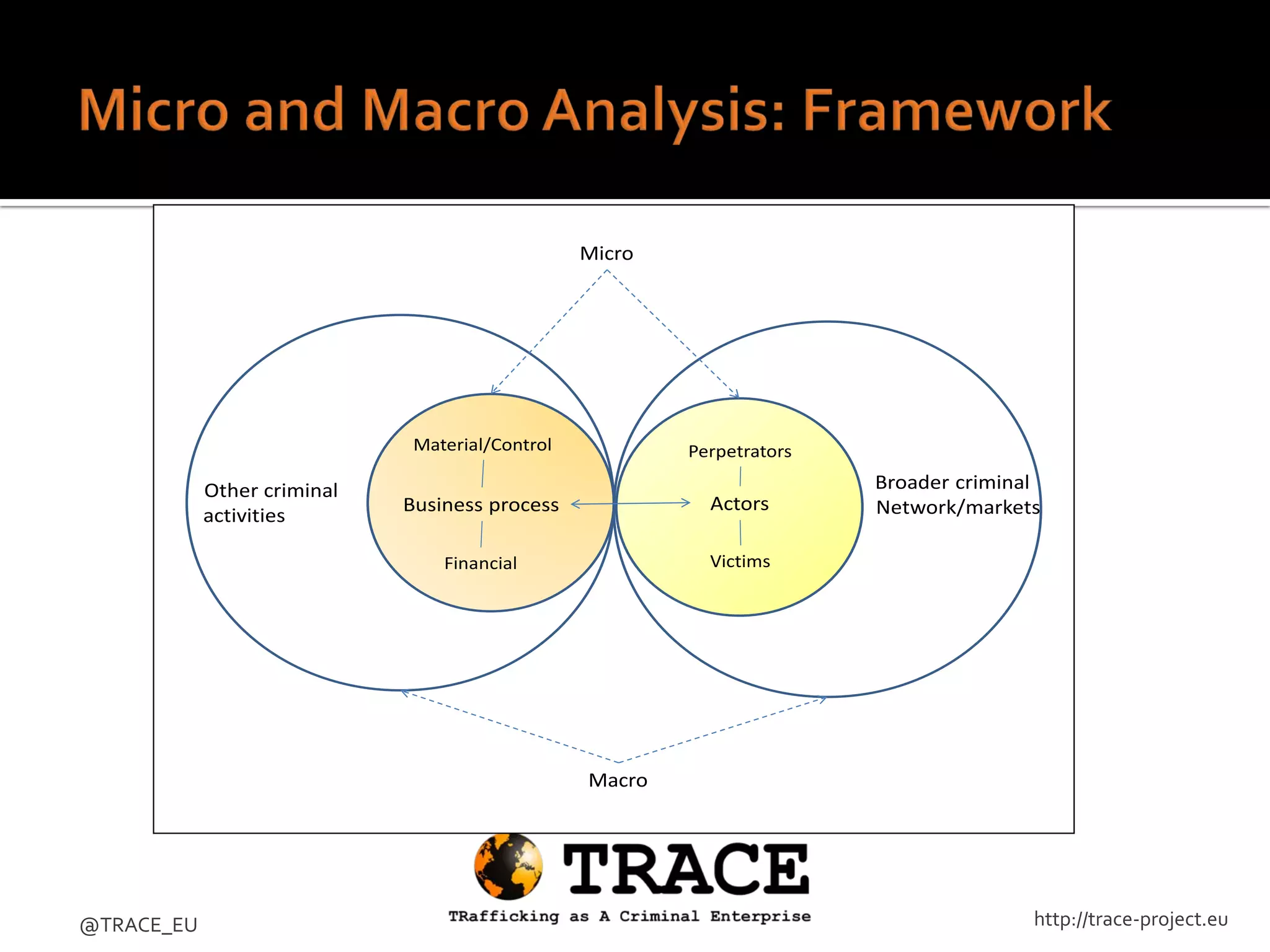 Micro and Macro Analysis: Framework

Micro

Other criminal activities

Material/Control

Business process

Financial

Perpetrators

Actors

Victims

Broader criminal Network/markets

Macro

TRACE

TRafficking as A Criminal Enterprise

@TRACE_EU

http://trace-project.eu